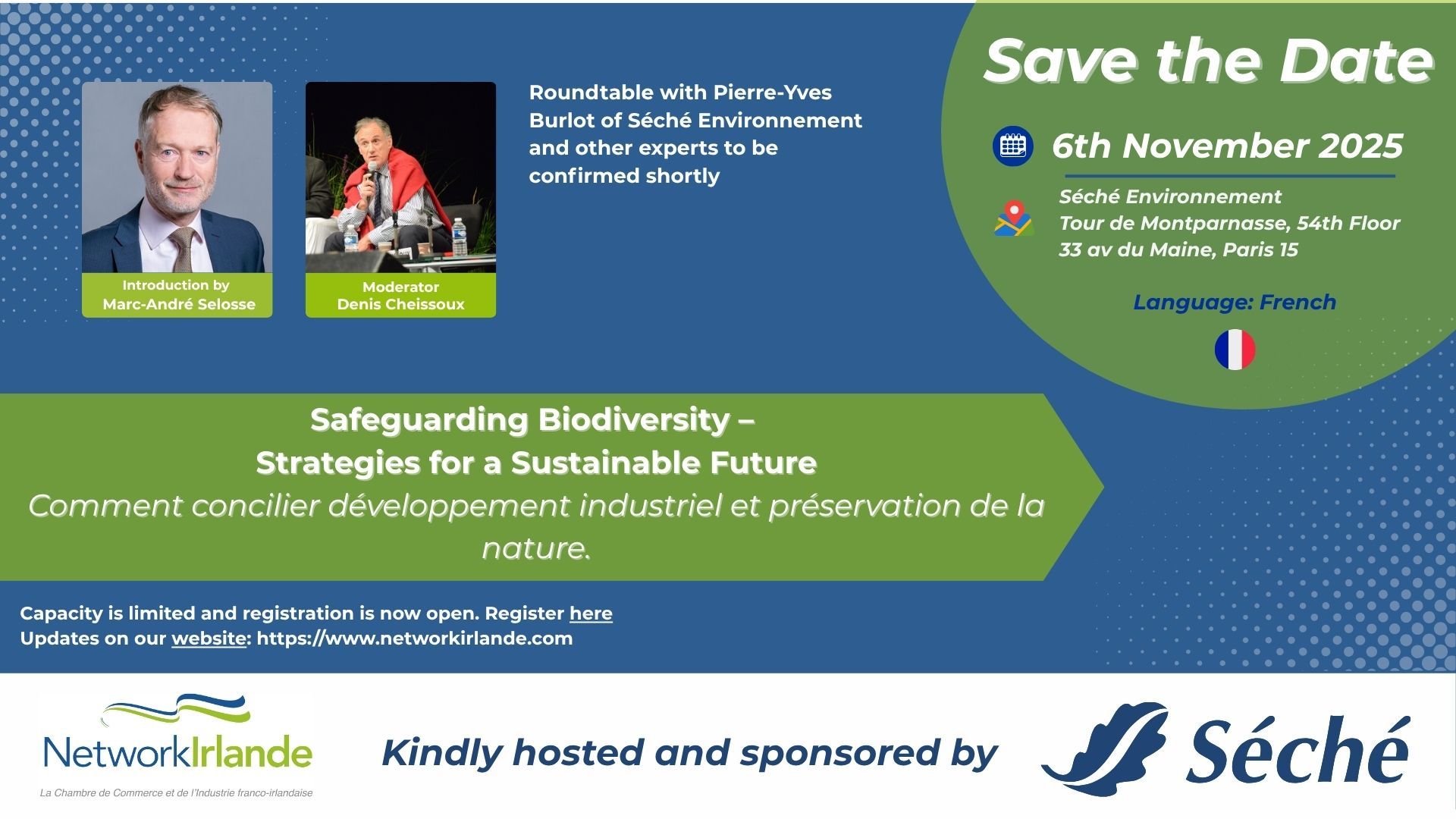 Introduction by
Marc-André Selosse

Moderator
Denis Cheissoux

Roundtable with Pierre-Yves Burlot of Séché Environnement and other experts to be confirmed shortly

Save the Date

6th November 2025

Séché Environnement
Tour de Montparnasse, 54th Floor
33 av du Maine, Paris 15

Language: French

Safeguarding Biodiversity –
Strategies for a Sustainable Future
Comment concilier développement industriel et préservation de la nature.

Capacity is limited and registration is now open. Register here
Updates on our website: https://www.networkirlande.com

NetworkIrlande
La Chambre de Commerce et de l'Industrie franco-irlandaise

Kindly hosted and sponsored by

Séché